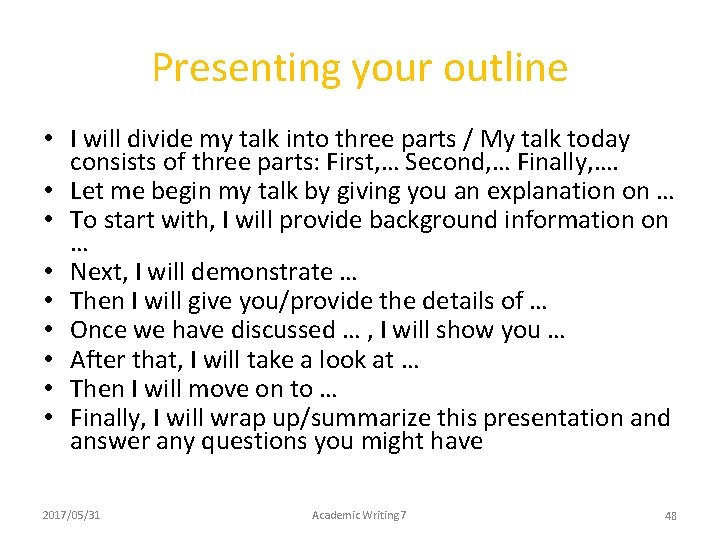 Presenting your outline

• I will divide my talk into three parts / My talk today consists of three parts: First,… Second,… Finally,….
• Let me begin my talk by giving you an explanation on …
• To start with, I will provide background information on …
• Next, I will demonstrate …
• Then I will give you/provide the details of …
• Once we have discussed … , I will show you …
• After that, I will take a look at …
• Then I will move on to …
• Finally, I will wrap up/summarize this presentation and answer any questions you might have

2017/05/31

Academic Writing 7

48